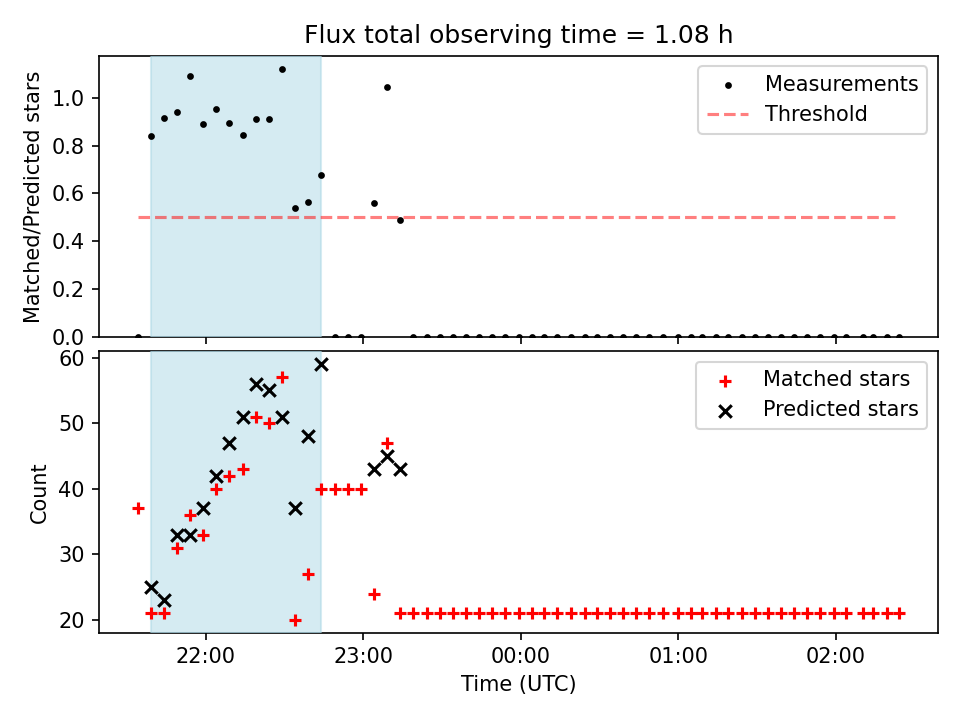 Flux total observing time = 1.08 h

Matched/Predicted stars

1.0
0.8
0.6
0.4
0.2
0.0

Measurements
Threshold

Count

60
50
40
30
20

Matched stars
Predicted stars

22:00
23:00
00:00
01:00
02:00

Time (UTC)